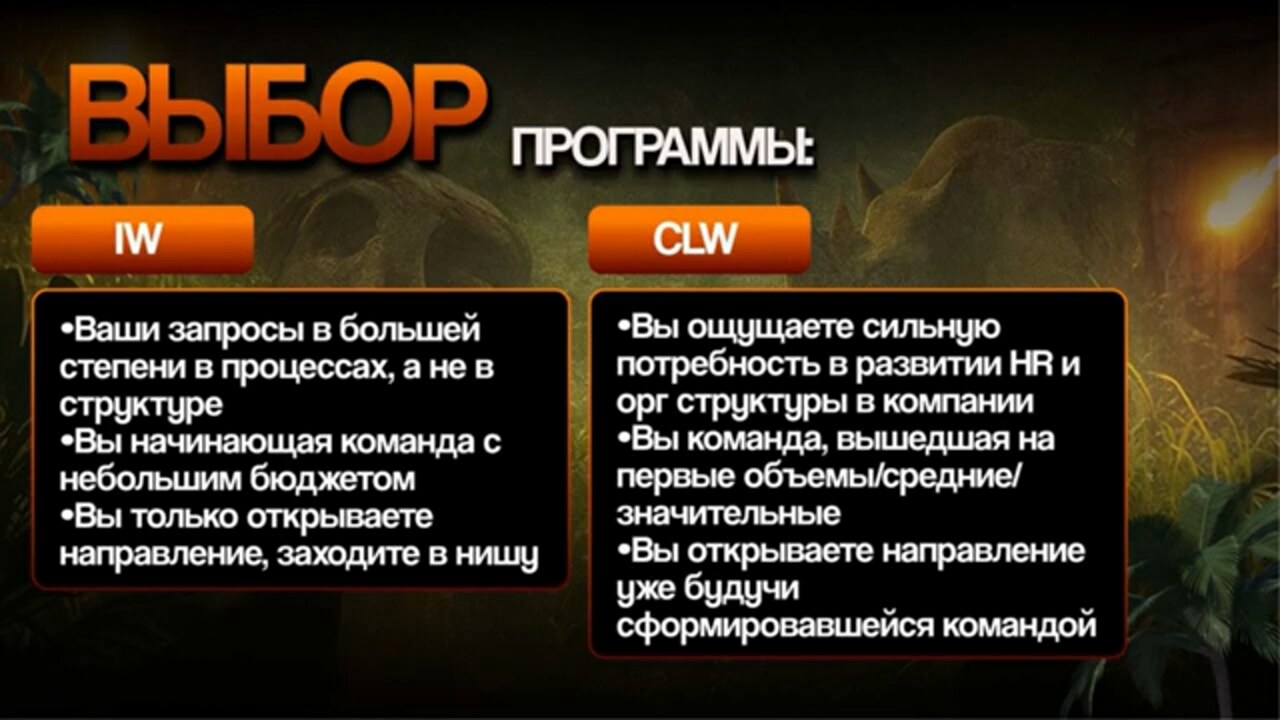 ВЫБОР ПРОГРАММЫ:

IW

•Ваши запросы в большей степени в процессах, а не в структуре
•Вы начинающая команда с небольшим бюджетом
•Вы только открываете направление, заходите в нишу

CLW

•Вы ощущаете сильную потребность в развитии HR и орг структуры в компании
•Вы команда, вышедшая на первые объемы/средние/значительные
•Вы открываете направление уже будучи сформировавшейся командой